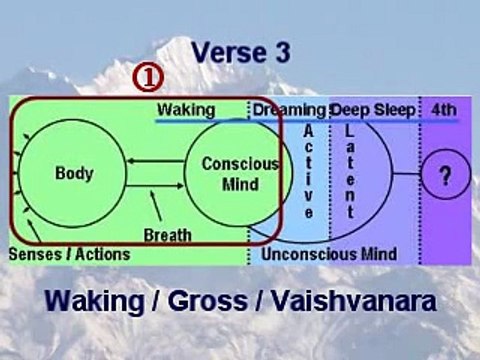 Verse 3

①

Waking
Dreaming
Deep Sleep
4th

Body
Conscious Mind
Active
Latent
?

Breath
Senses / Actions
Unconscious Mind

Waking / Gross / Vaishvanara